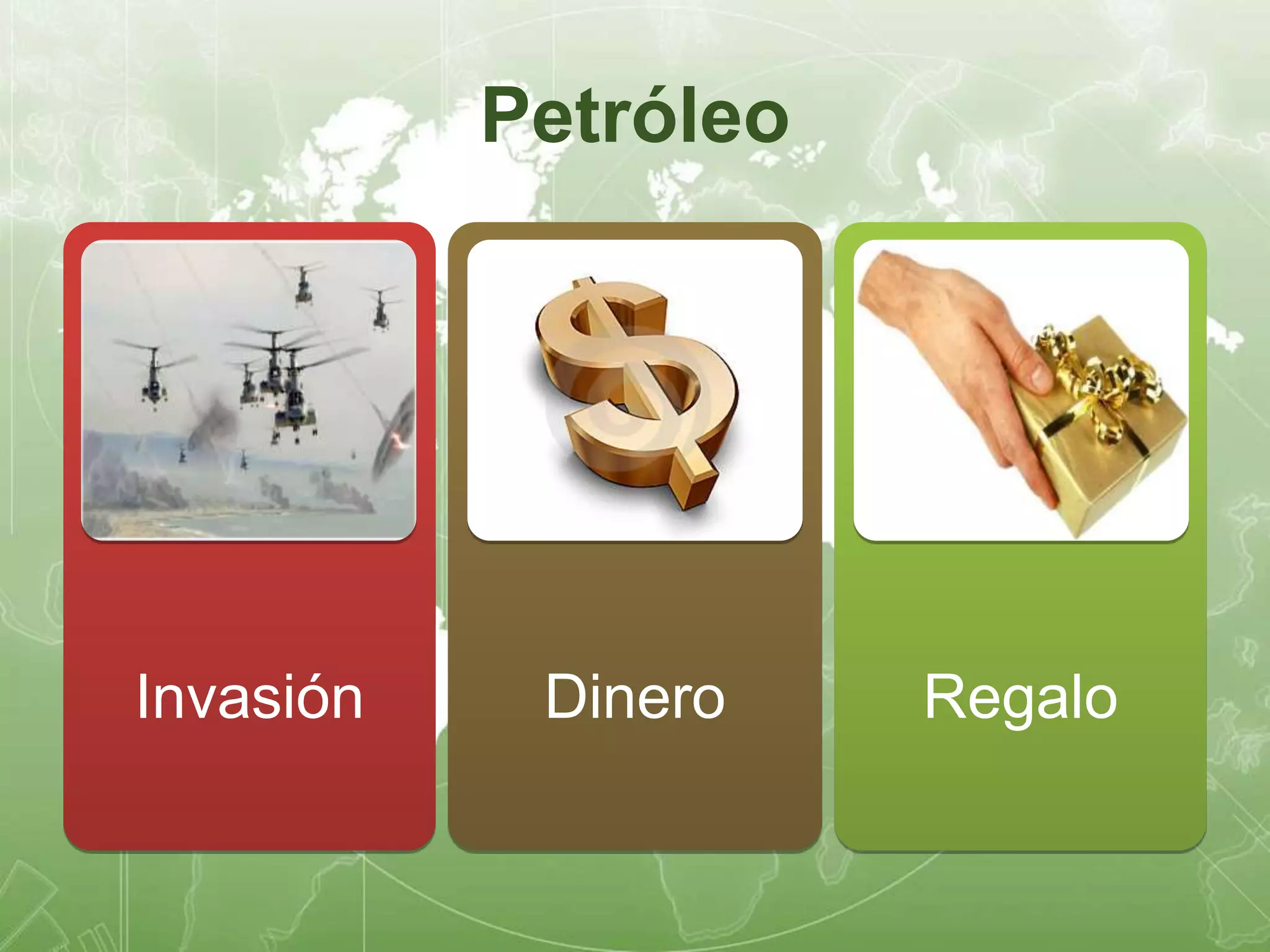 Petróleo

Invasión

Dinero

Regalo